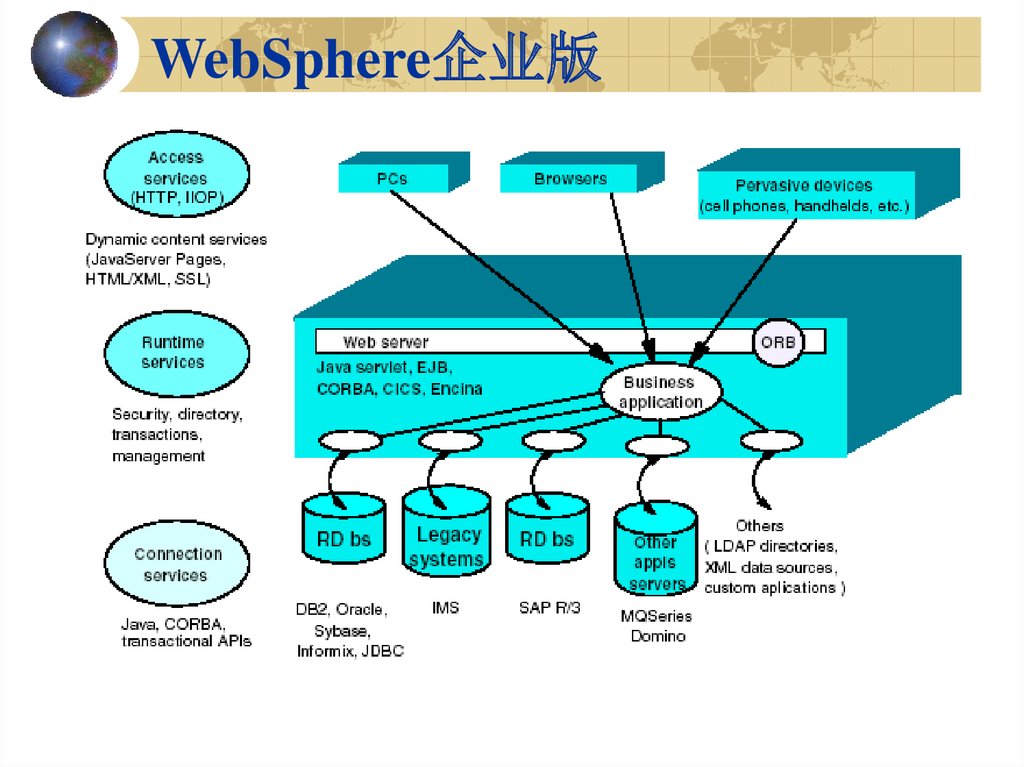 WebSphere企业版

Access services (HTTP, IIOP)

Dynamic content services (JavaServer Pages, HTML/XML, SSL)

Runtime services

Security, directory, transactions, management

Connection services

Java, CORBA, transactional APIs

PCs

Browsers

Pervasive devices (cell phones, handhelds, etc.)

Web server

ORB

Java servlet, EJB, CORBA, CICS, Encina

Business application

RD bs

Legacy systems

RD bs

Other appls servers

Others ( LDAP directories, XML data sources, custom aplications )

DB2, Oracle, Sybase, Informix, JDBC

IMS

SAP R/3

MQSeries Domino